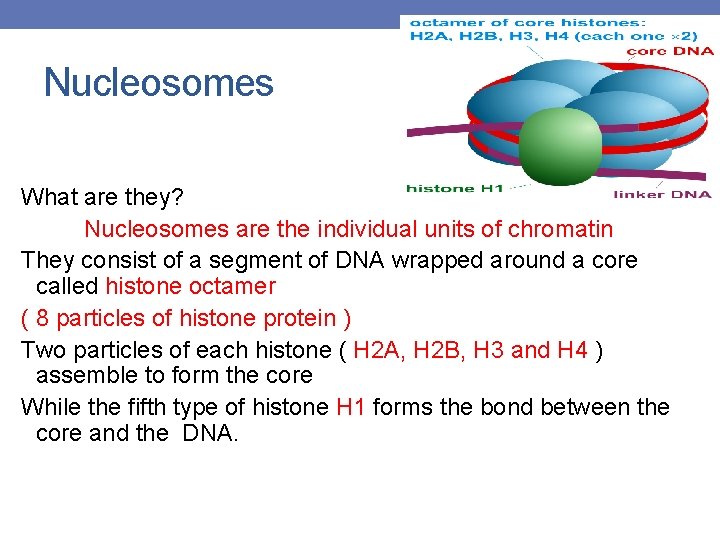 Nucleosomes

octamer of core histones:
H2A, H2B, H3, H4 (each one ×2)
core DNA
histone H1
linker DNA

What are they?

Nucleosomes are the individual units of chromatin

They consist of a segment of DNA wrapped around a core called histone octamer

( 8 particles of histone protein )

Two particles of each histone ( H2A, H2B, H3 and H4 ) assemble to form the core

While the fifth type of histone H1 forms the bond between the core and the DNA.